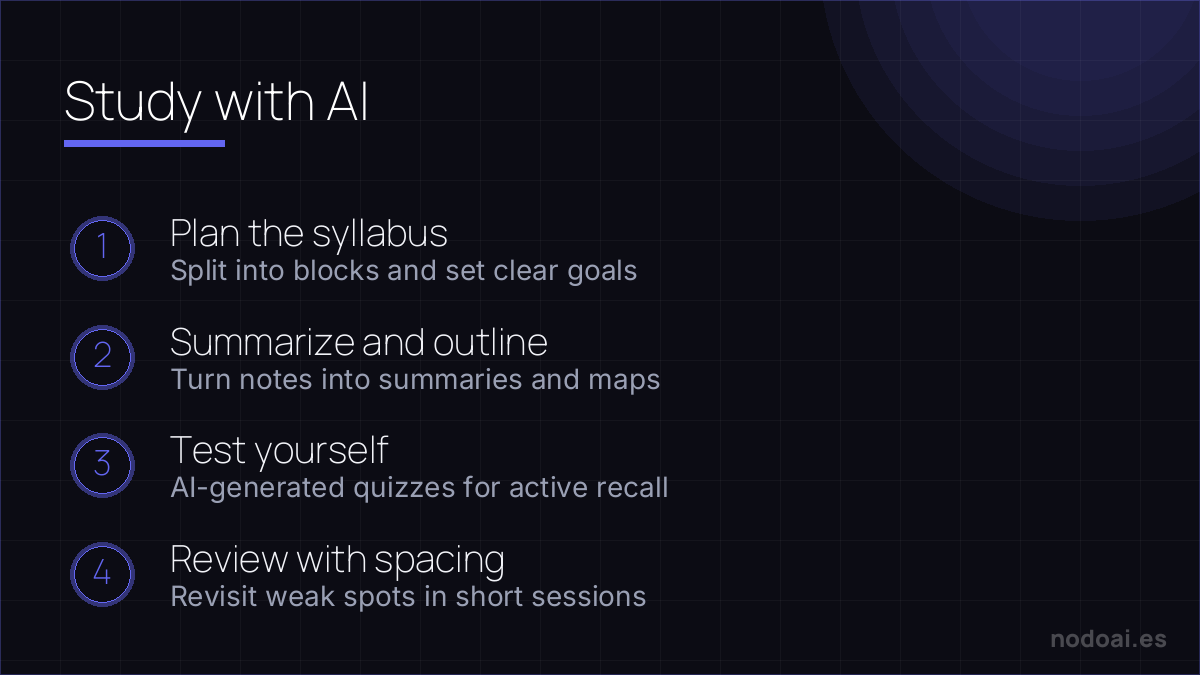 Study with AI

1
Plan the syllabus
Split into blocks and set clear goals

2
Summarize and outline
Turn notes into summaries and maps

3
Test yourself
AI-generated quizzes for active recall

4
Review with spacing
Revisit weak spots in short sessions

nodoai.es